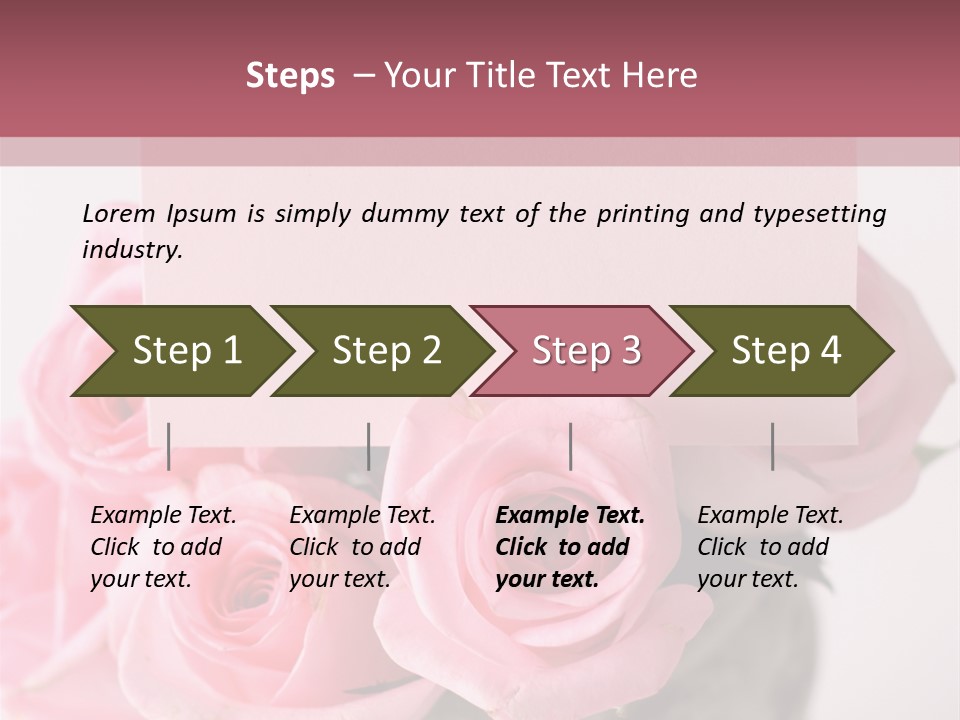 Steps – Your Title Text Here

Lorem Ipsum is simply dummy text of the printing and typesetting industry.

Step 1

Step 2

Step 3

Step 4

Example Text. Click to add your text.

Example Text. Click to add your text.

Example Text. Click to add your text.

Example Text. Click to add your text.